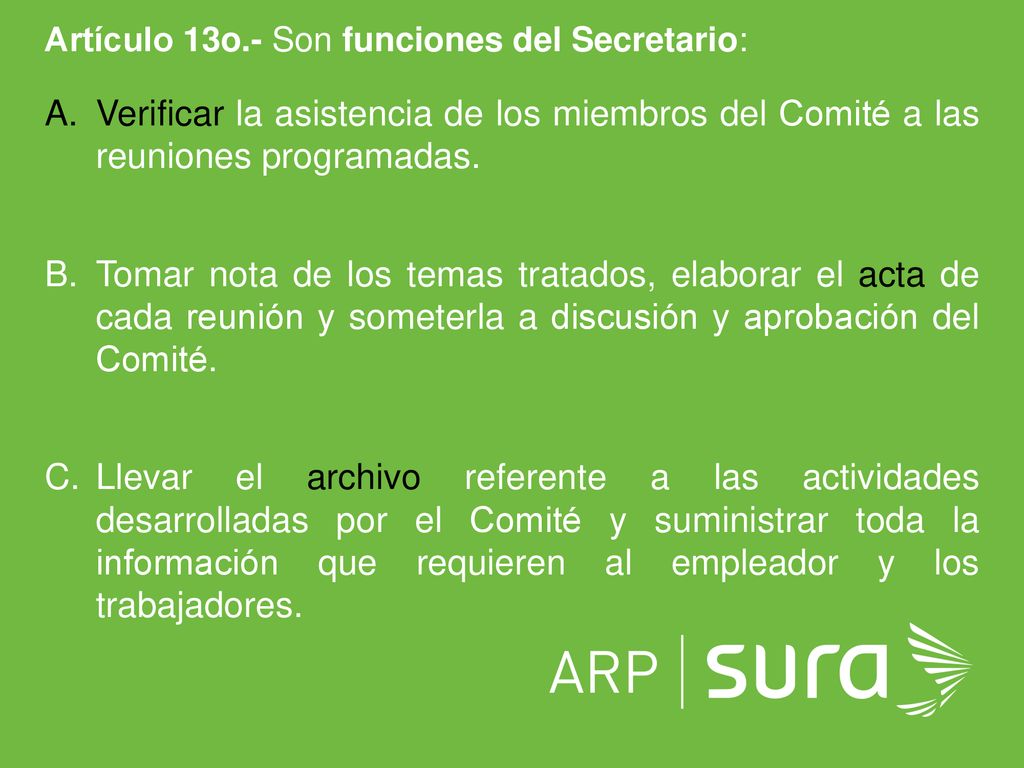 Artículo 13o.- Son funciones del Secretario:

A. Verificar la asistencia de los miembros del Comité a las reuniones programadas.

B. Tomar nota de los temas tratados, elaborar el acta de cada reunión y someterla a discusión y aprobación del Comité.

C. Llevar el archivo referente a las actividades desarrolladas por el Comité y suministrar toda la información que requieren al empleador y los trabajadores.

ARP | sura